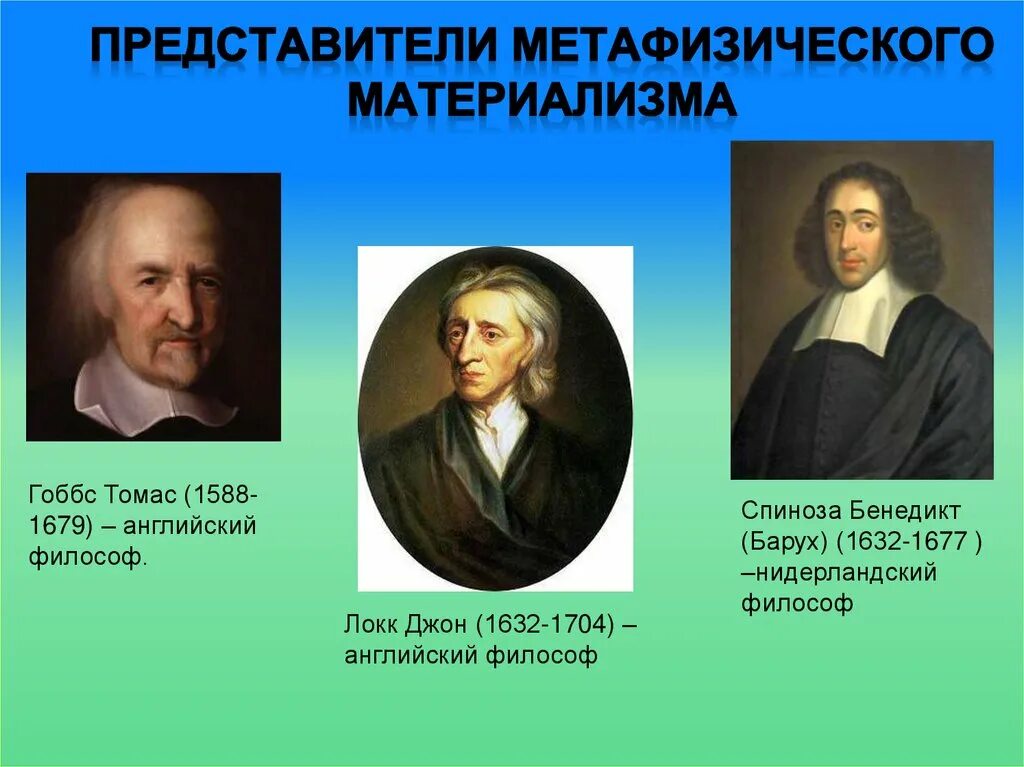 ПРЕДСТАВИТЕЛИ МЕТАФИЗИЧЕСКОГО МАТЕРИАЛИЗМА

Гоббс Томас (1588-1679) – английский философ.

Локк Джон (1632-1704) – английский философ

Спиноза Бенедикт (Барух) (1632-1677 ) –нидерландский философ